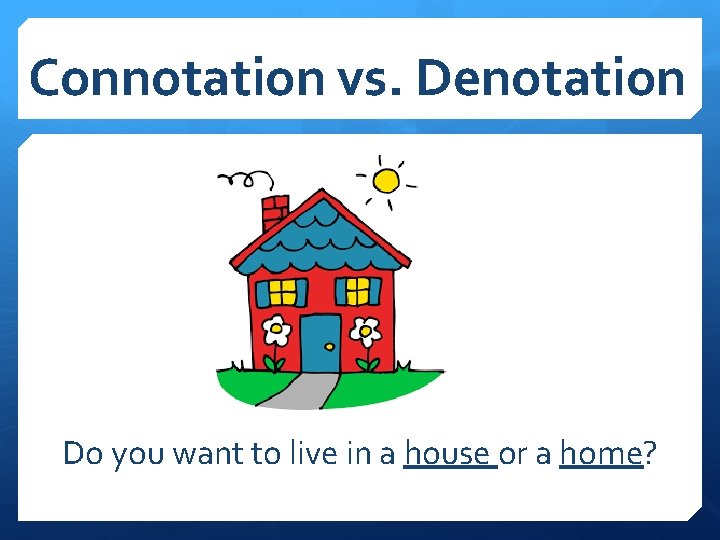 Connotation vs. Denotation

Do you want to live in a house or a home?